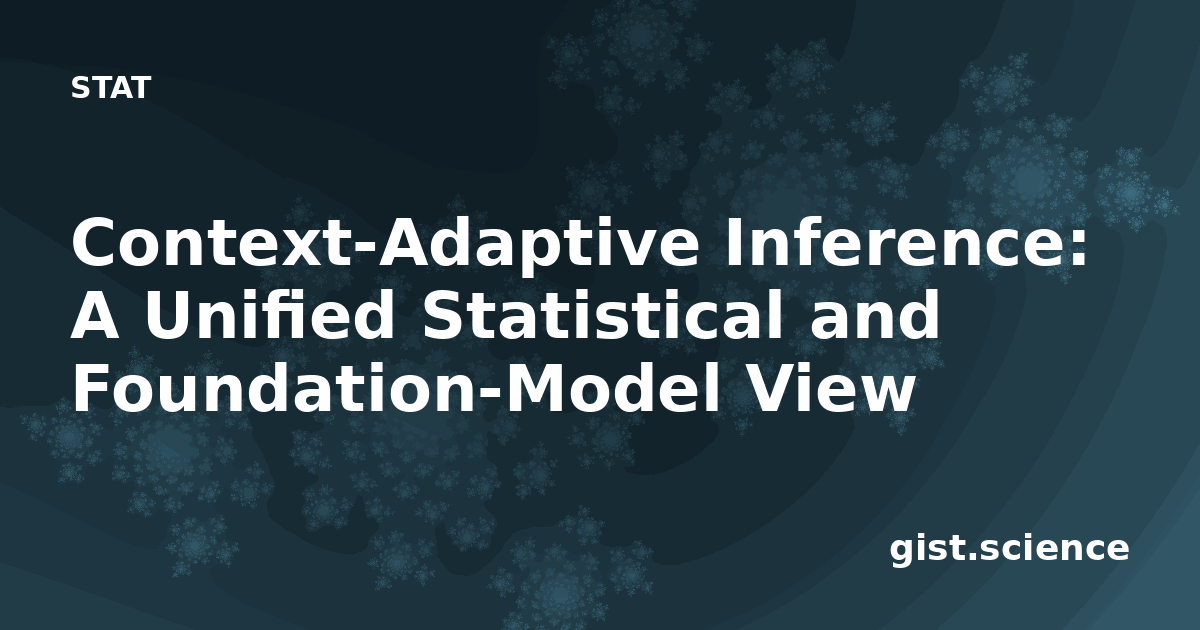 STAT

Context-Adaptive Inference: A Unified Statistical and Foundation-Model View

gist.science